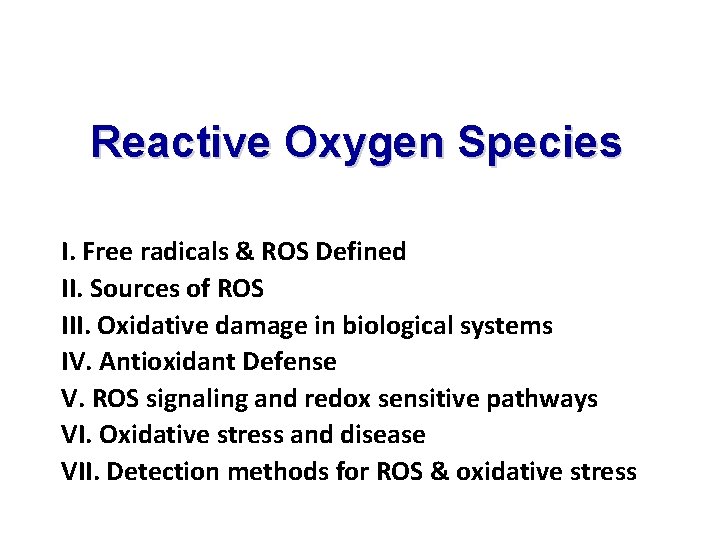 Reactive Oxygen Species

I. Free radicals & ROS Defined
II. Sources of ROS
III. Oxidative damage in biological systems
IV. Antioxidant Defense
V. ROS signaling and redox sensitive pathways
VI. Oxidative stress and disease
VII. Detection methods for ROS & oxidative stress